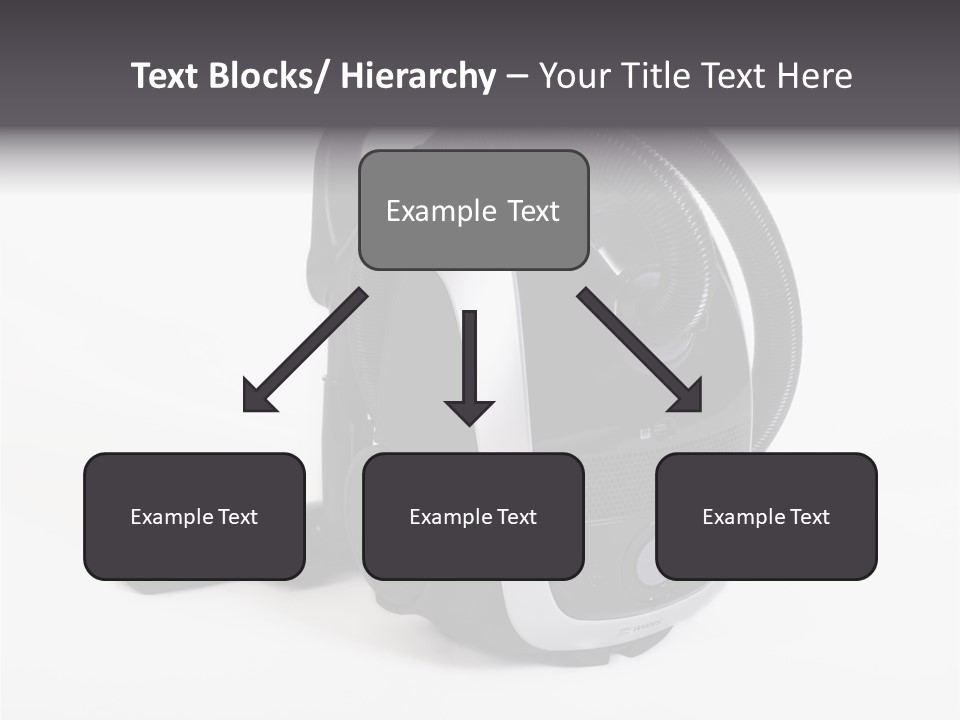 Text Blocks/ Hierarchy – Your Title Text Here

Example Text

Example Text

Example Text

Example Text